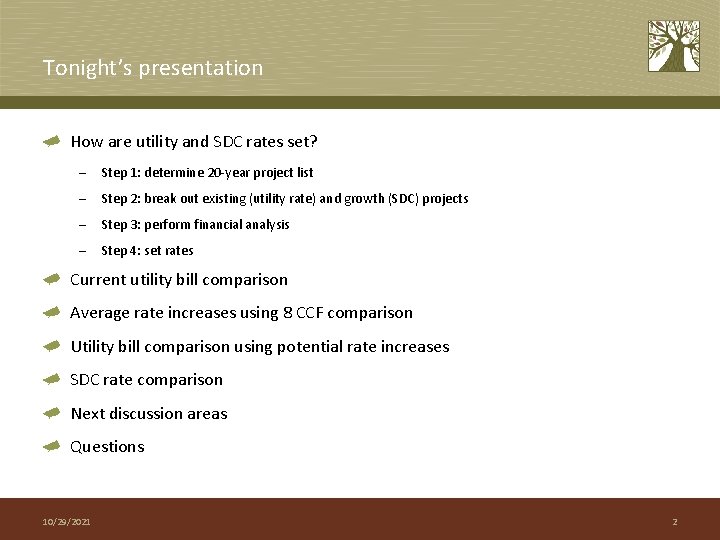 Tonight's presentation

How are utility and SDC rates set?

– Step 1: determine 20-year project list
– Step 2: break out existing (utility rate) and growth (SDC) projects
– Step 3: perform financial analysis
– Step 4: set rates

Current utility bill comparison

Average rate increases using 8 CCF comparison

Utility bill comparison using potential rate increases

SDC rate comparison

Next discussion areas

Questions

10/29/2021

2